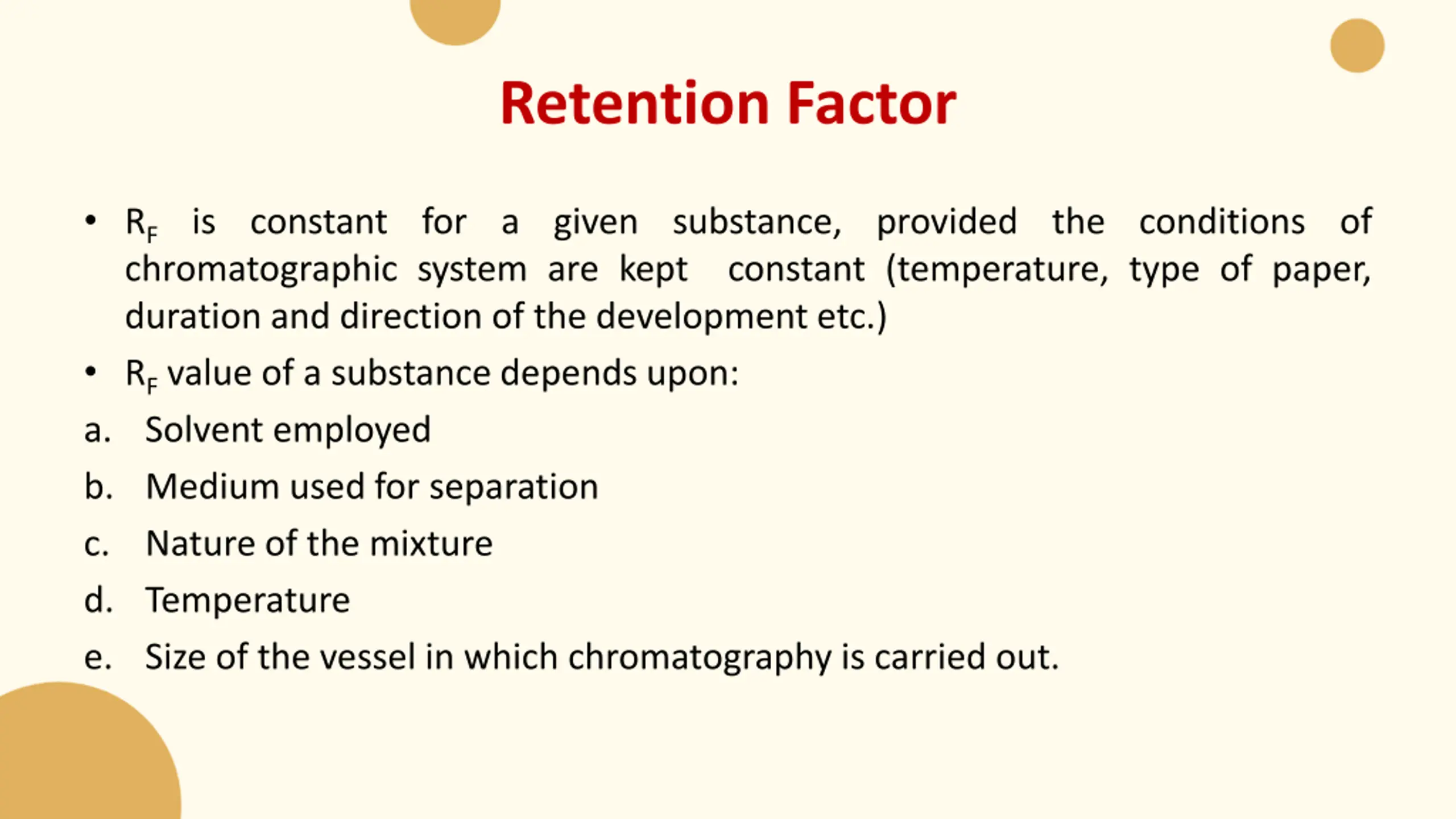 Retention Factor

• $R_F$ is constant for a given substance, provided the conditions of chromatographic system are kept constant (temperature, type of paper, duration and direction of the development etc.)

• $R_F$ value of a substance depends upon:

a. Solvent employed

b. Medium used for separation

c. Nature of the mixture

d. Temperature

e. Size of the vessel in which chromatography is carried out.